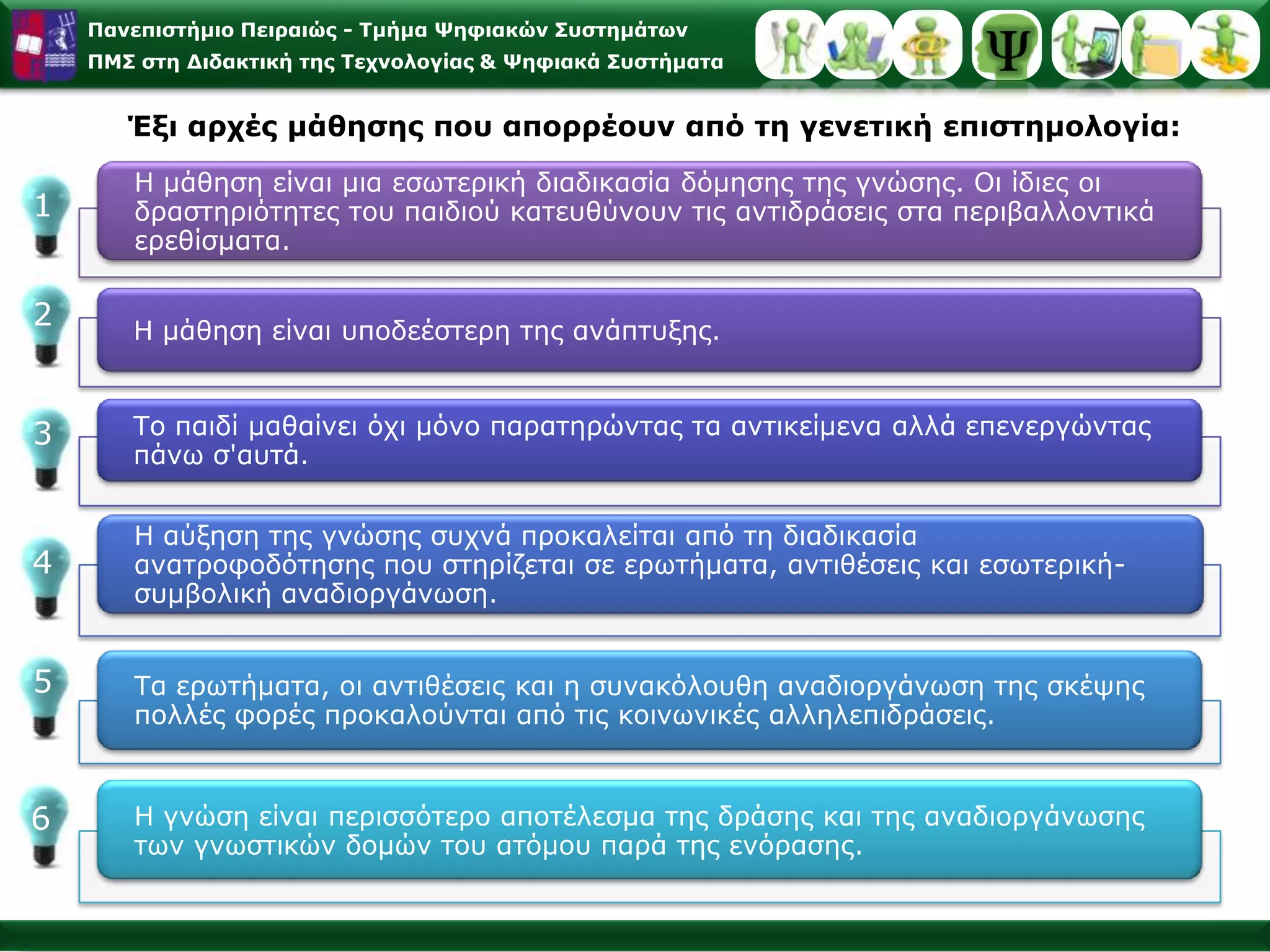 Πανεπιστήμιο Πειραιώς - Τμήμα Ψηφιακών Συστημάτων
ΠΜΣ στη Διδακτική της Τεχνολογίας & Ψηφιακά Συστήματα

Ψ

Έξι αρχές μάθησης που απορρέουν από τη γενετική επιστημολογία:

1
Η μάθηση είναι μια εσωτερική διαδικασία δόμησης της γνώσης. Οι ίδιες οι δραστηριότητες του παιδιού κατευθύνουν τις αντιδράσεις στα περιβαλλοντικά ερεθίσματα.

2
Η μάθηση είναι υποδεέστερη της ανάπτυξης.

3
Το παιδί μαθαίνει όχι μόνο παρατηρώντας τα αντικείμενα αλλά επενεργώντας πάνω σ'αυτά.

4
Η αύξηση της γνώσης συχνά προκαλείται από τη διαδικασία ανατροφοδότησης που στηρίζεται σε ερωτήματα, αντιθέσεις και εσωτερική-συμβολική αναδιοργάνωση.

5
Τα ερωτήματα, οι αντιθέσεις και η συνακόλουθη αναδιοργάνωση της σκέψης πολλές φορές προκαλούνται από τις κοινωνικές αλληλεπιδράσεις.

6
Η γνώση είναι περισσότερο αποτέλεσμα της δράσης και της αναδιοργάνωσης των γνωστικών δομών του ατόμου παρά της ενόρασης.